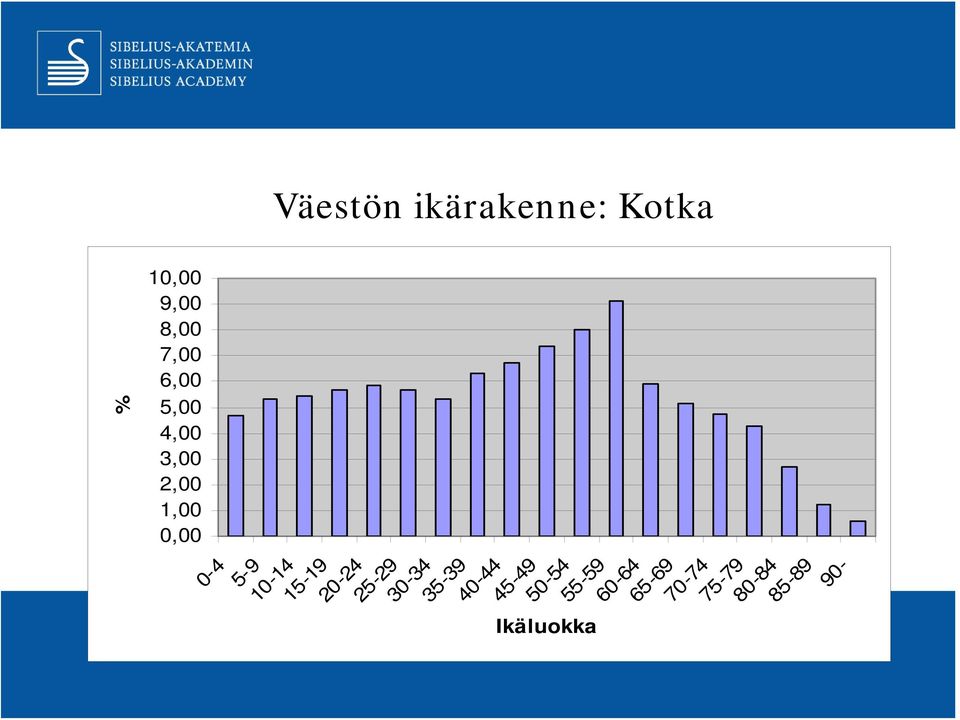 SIBELIUS-AKATEMIA
SIBELIUS-AKADEMIN
SIBELIUS ACADEMY

Väestön ikärakenne: Kotka

%

10,00
9,00
8,00
7,00
6,00
5,00
4,00
3,00
2,00
1,00
0,00

0-4
5-9
10-14
15-19
20-24
25-29
30-34
35-39
40-44
45-49
50-54
55-59
60-64
65-69
70-74
75-79
80-84
85-89
90-

Ikäluokka